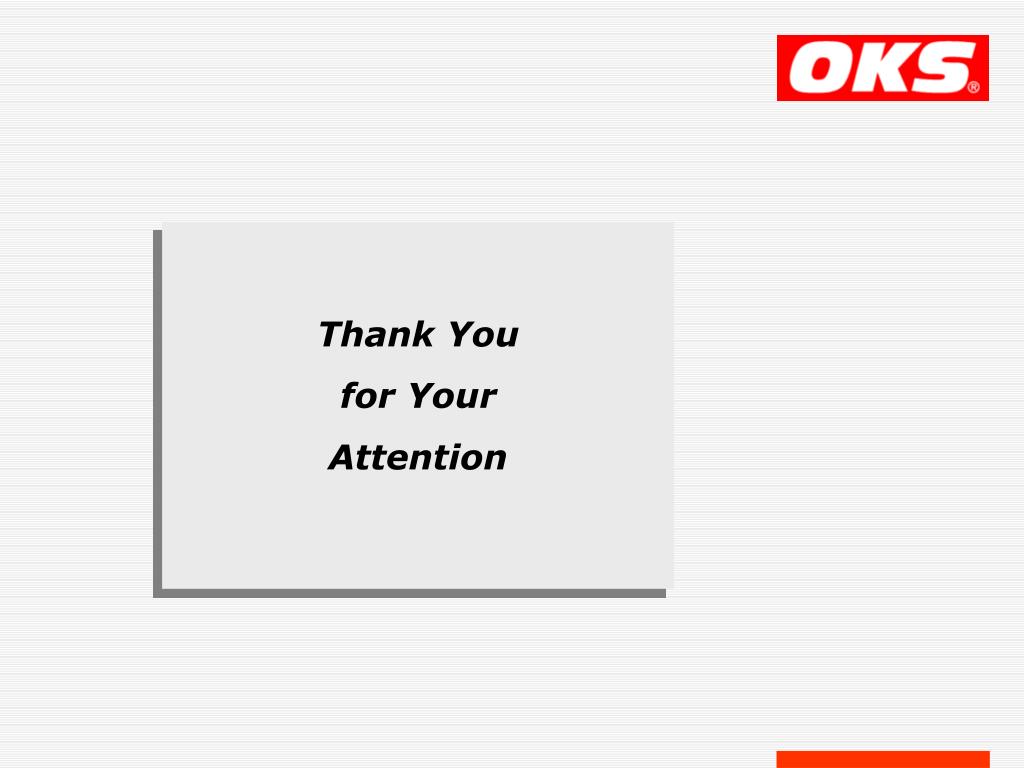 OKS®

Thank You

for Your

Attention